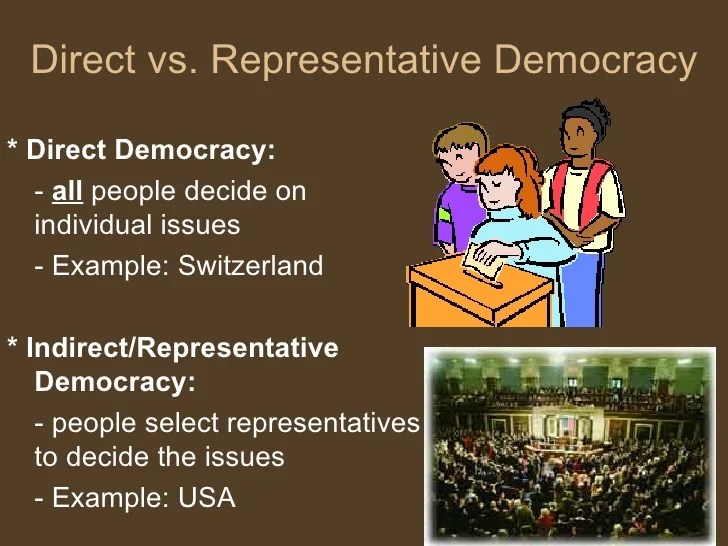 Direct vs. Representative Democracy

* Direct Democracy:

- all people decide on individual issues

- Example: Switzerland

* Indirect/Representative Democracy:

- people select representatives to decide the issues

- Example: USA